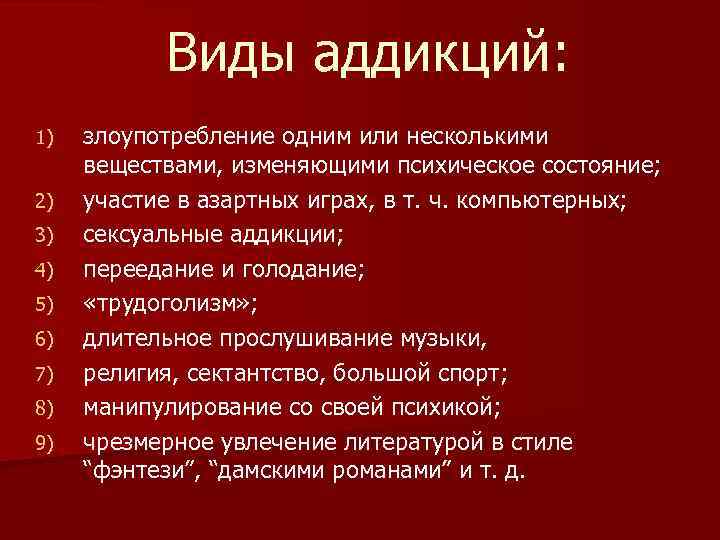 Виды аддикций:

1) злоупотребление одним или несколькими веществами, изменяющими психическое состояние;
2) участие в азартных играх, в т. ч. компьютерных;
3) сексуальные аддикции;
4) переедание и голодание;
5) «трудоголизм»;
6) длительное прослушивание музыки,
7) религия, сектантство, большой спорт;
8) манипулирование со своей психикой;
9) чрезмерное увлечение литературой в стиле “фэнтези”, “дамскими романами” и т. д.